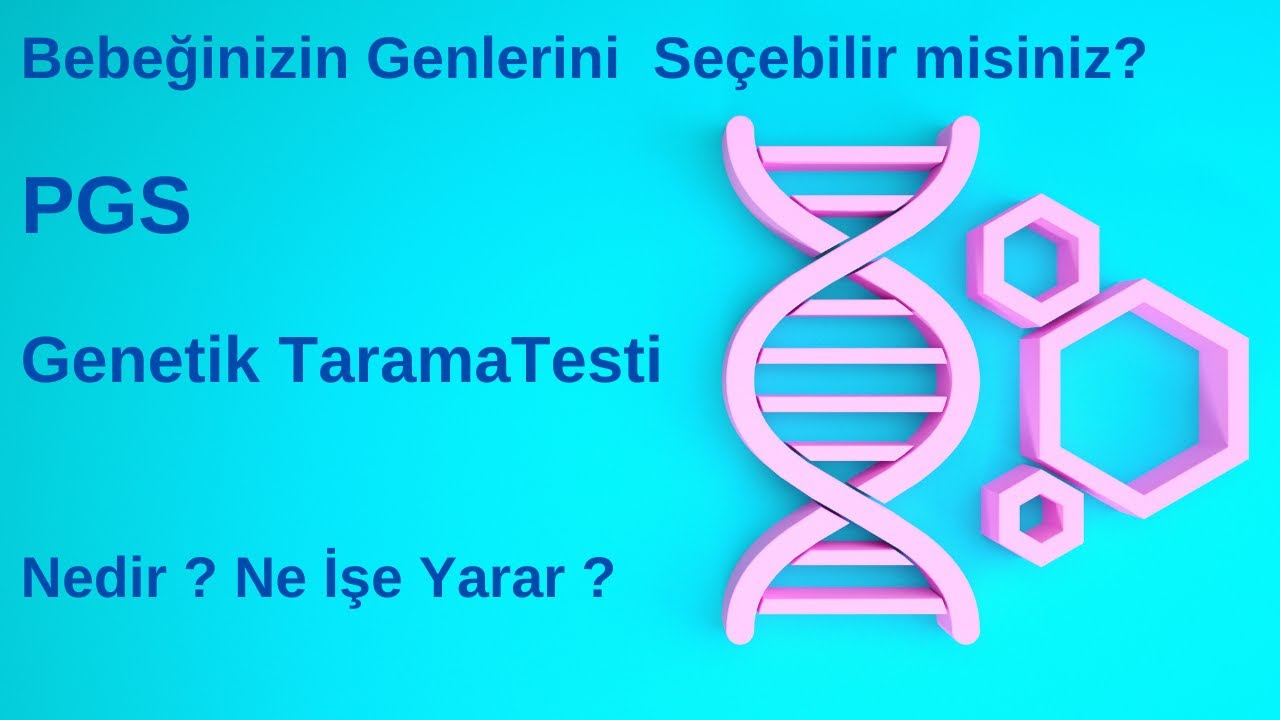 Bebeğinizin Genlerini Seçebilir misiniz?

PGS

Genetik TaramaTesti

Nedir ? Ne İşe Yarar ?